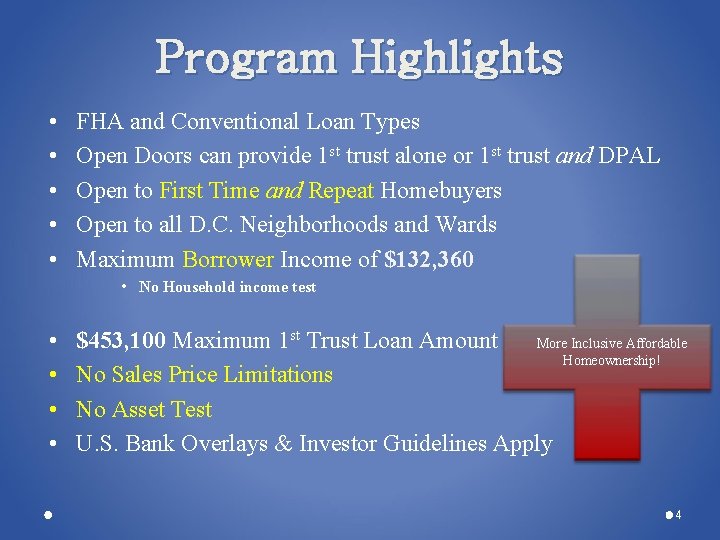 Program Highlights

• FHA and Conventional Loan Types
• Open Doors can provide 1st trust alone or 1st trust and DPAL
• Open to First Time and Repeat Homebuyers
• Open to all D.C. Neighborhoods and Wards
• Maximum Borrower Income of $132,360
• No Household income test

• $453,100 Maximum 1st Trust Loan Amount
• No Sales Price Limitations
• No Asset Test
• U.S. Bank Overlays & Investor Guidelines Apply

More Inclusive Affordable Homeownership!

4